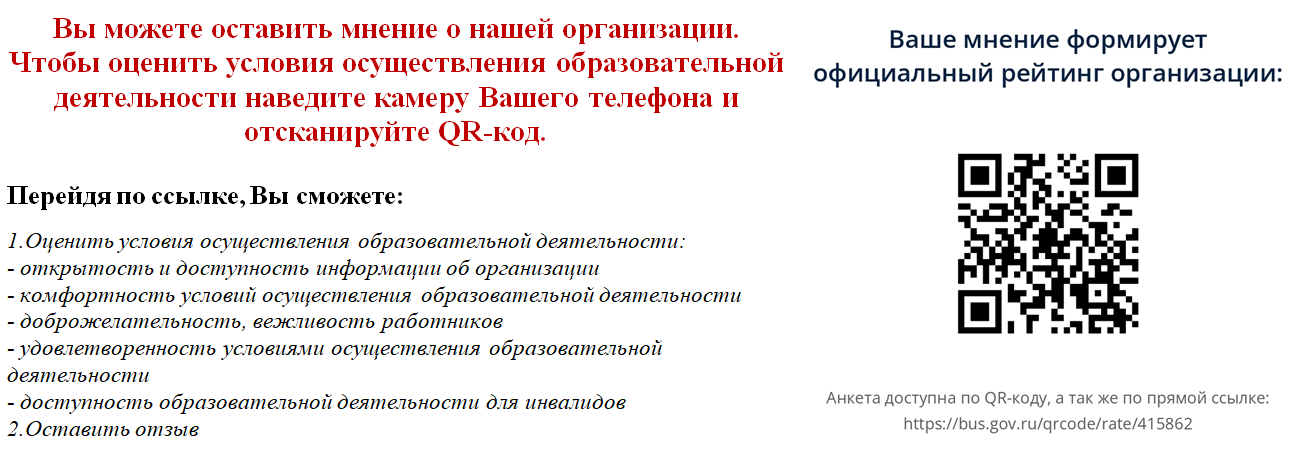 Вы можете оставить мнение о нашей организации. Чтобы оценить условия осуществления образовательной деятельности наведите камеру Вашего телефона и отсканируйте QR-код.

Перейдя по ссылке, Вы сможете:

1.Оценить условия осуществления образовательной деятельности:
- открытость и доступность информации об организации
- комфортность условий осуществления образовательной деятельности
- доброжелательность, вежливость работников
- удовлетворенность условиями осуществления образовательной деятельности
- доступность образовательной деятельности для инвалидов
2.Оставить отзыв

Ваше мнение формирует официальный рейтинг организации:

Анкета доступна по QR-коду, а так же по прямой ссылке: https://bus.gov.ru/qrcode/rate/415862